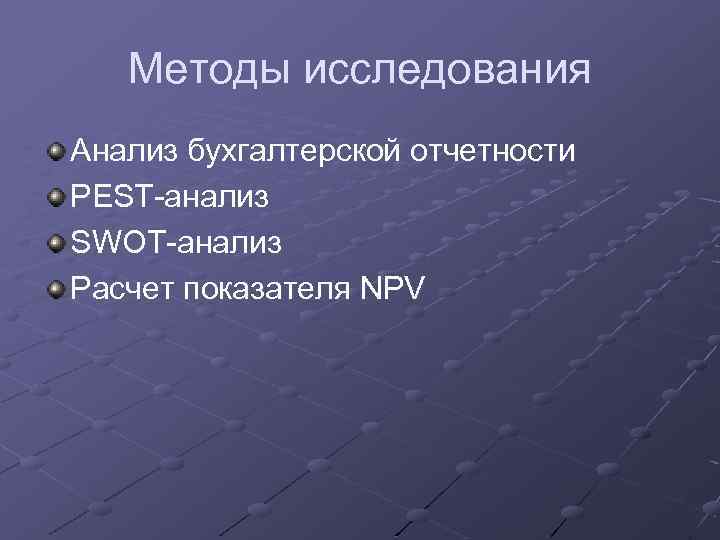 Методы исследования

Анализ бухгалтерской отчетности
PEST-анализ
SWOT-анализ
Расчет показателя NPV